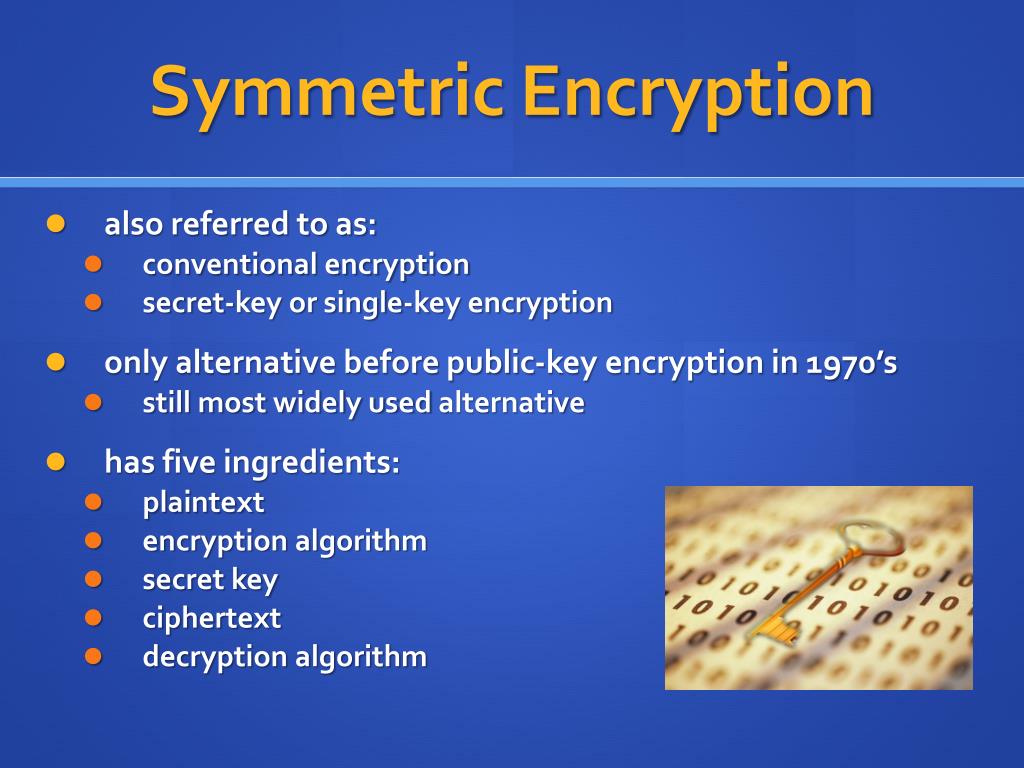 Symmetric Encryption

- also referred to as:
  - conventional encryption
  - secret-key or single-key encryption
- only alternative before public-key encryption in 1970's
  - still most widely used alternative
- has five ingredients:
  - plaintext
  - encryption algorithm
  - secret key
  - ciphertext
  - decryption algorithm